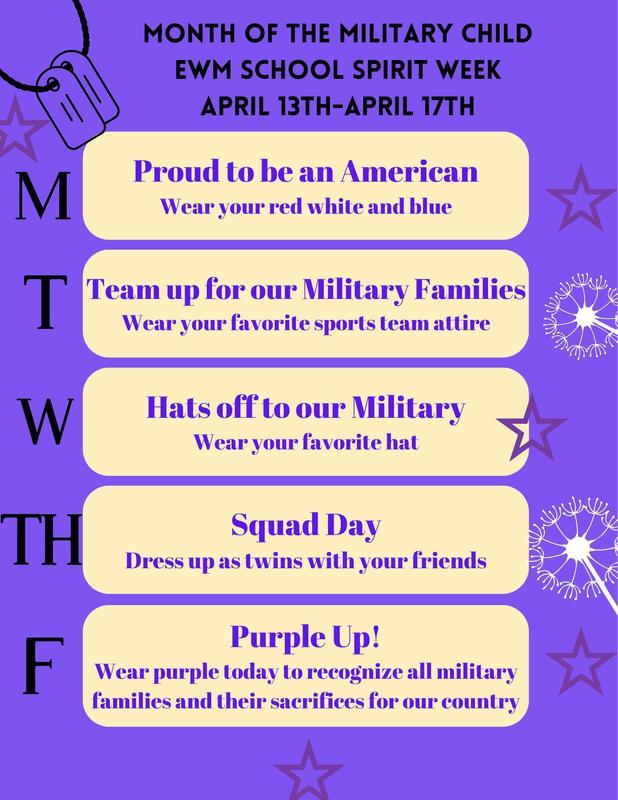 MONTH OF THE MILITARY CHILD
EWM SCHOOL SPIRIT WEEK
APRIL 13TH-APRIL 17TH

M

Proud to be an American
Wear your red white and blue

T

Team up for our Military Families
Wear your favorite sports team attire

W

Hats off to our Military
Wear your favorite hat

TH

Squad Day
Dress up as twins with your friends

F

Purple Up!
Wear purple today to recognize all military families and their sacrifices for our country